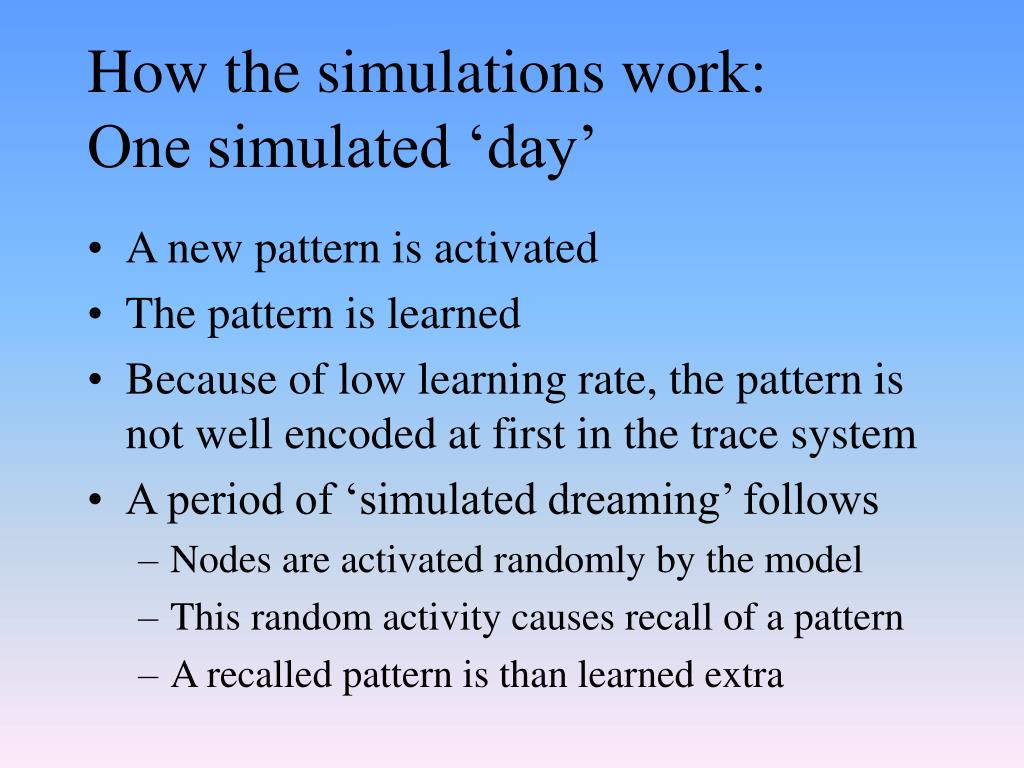 How the simulations work:
One simulated ‘day’

• A new pattern is activated
• The pattern is learned
• Because of low learning rate, the pattern is not well encoded at first in the trace system
• A period of ‘simulated dreaming’ follows
– Nodes are activated randomly by the model
– This random activity causes recall of a pattern
– A recalled pattern is than learned extra